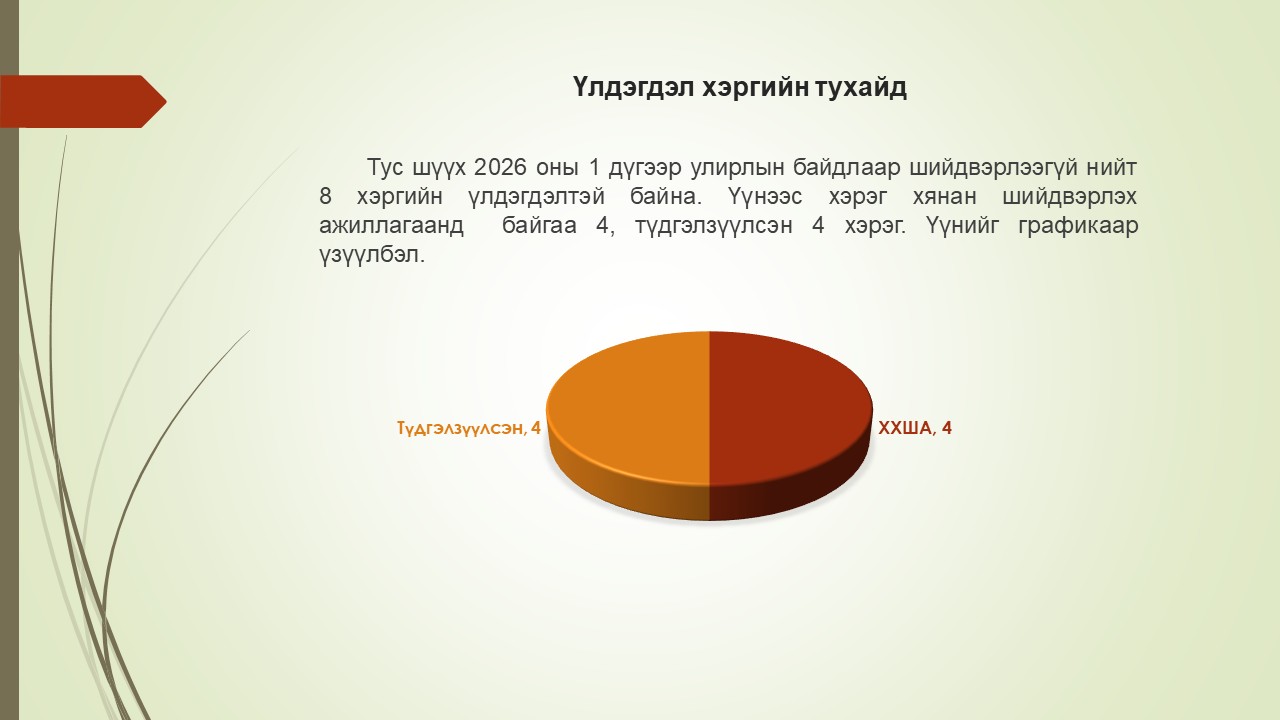 Үлдэгдэл хэргийн тухайд

Тус шүүх 2026 оны 1 дүгээр улирлын байдлаар шийдвэрлээгүй нийт 8 хэргийн үлдэгдэлтэй байна. Үүнээс хэрэг хянан шийдвэрлэх ажиллагаанд байгаа 4, түдгэлзүүлсэн 4 хэрэг. Үүнийг графикаар үзүүлбэл.

Түдгэлзүүлсэн, 4

ХХША, 4